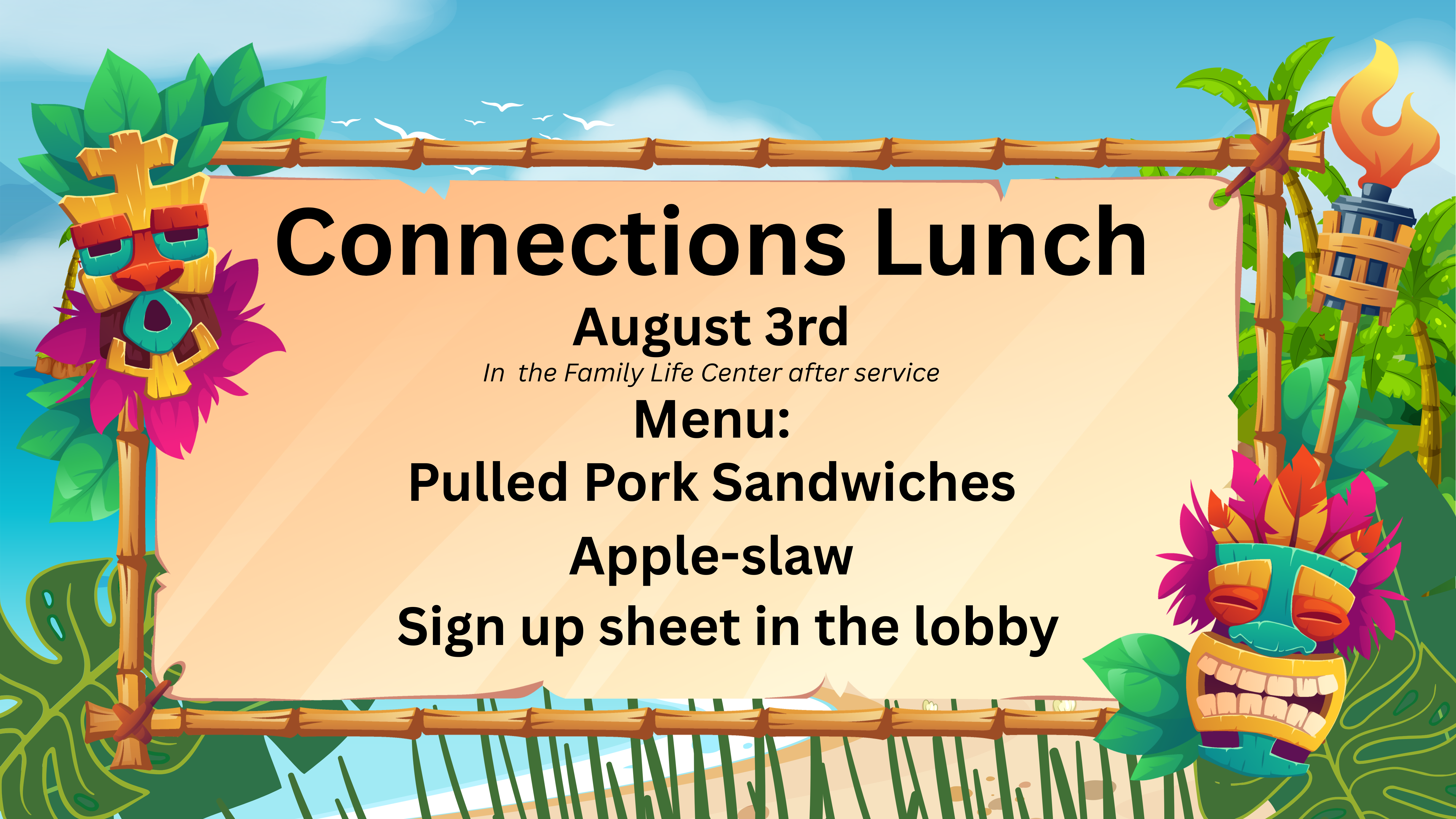 Connections Lunch

August 3rd

In  the Family Life Center after service

Menu:

Pulled Pork Sandwiches

Apple-slaw

Sign up sheet in the lobby